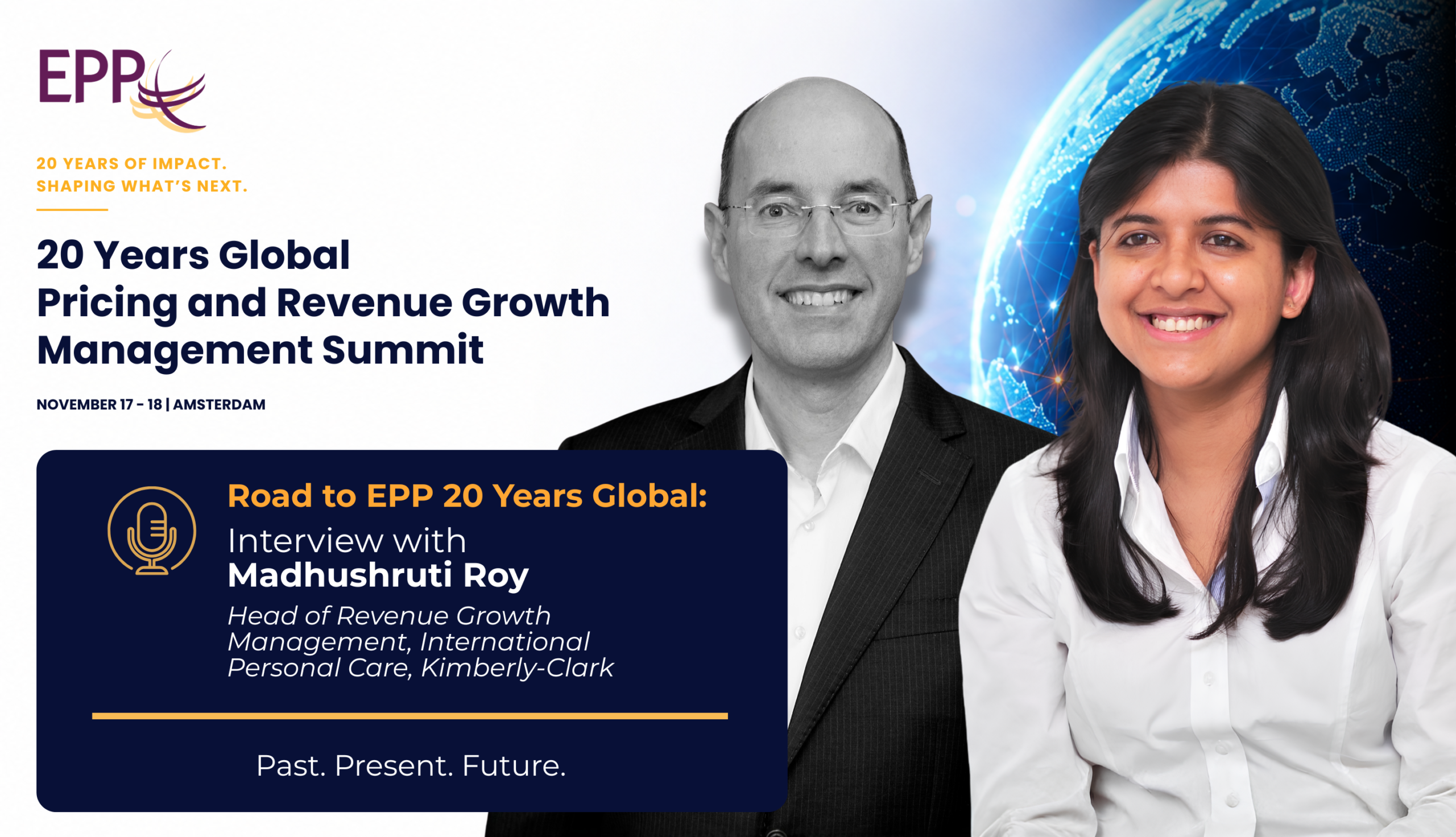 EPP

20 YEARS OF IMPACT.
SHAPING WHAT'S NEXT.

20 Years Global
Pricing and Revenue Growth
Management Summit

NOVEMBER 17 - 18 | AMSTERDAM

Road to EPP 20 Years Global:
Interview with
Madhushruti Roy
Head of Revenue Growth Management, International Personal Care, Kimberly-Clark

Past. Present. Future.